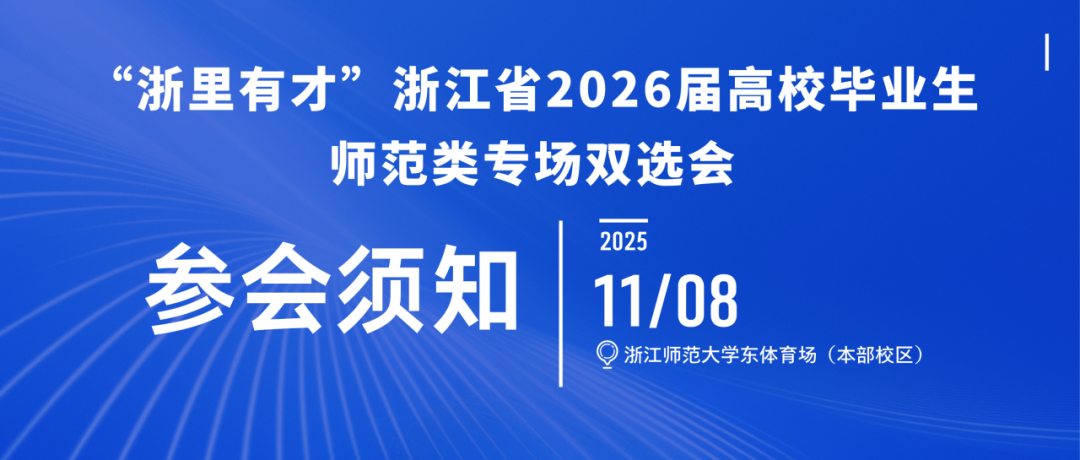 “浙里有才”浙江省2026届高校毕业生
师范类专场双选会

参会须知

2025
11/08
浙江师范大学东体育场（本部校区）